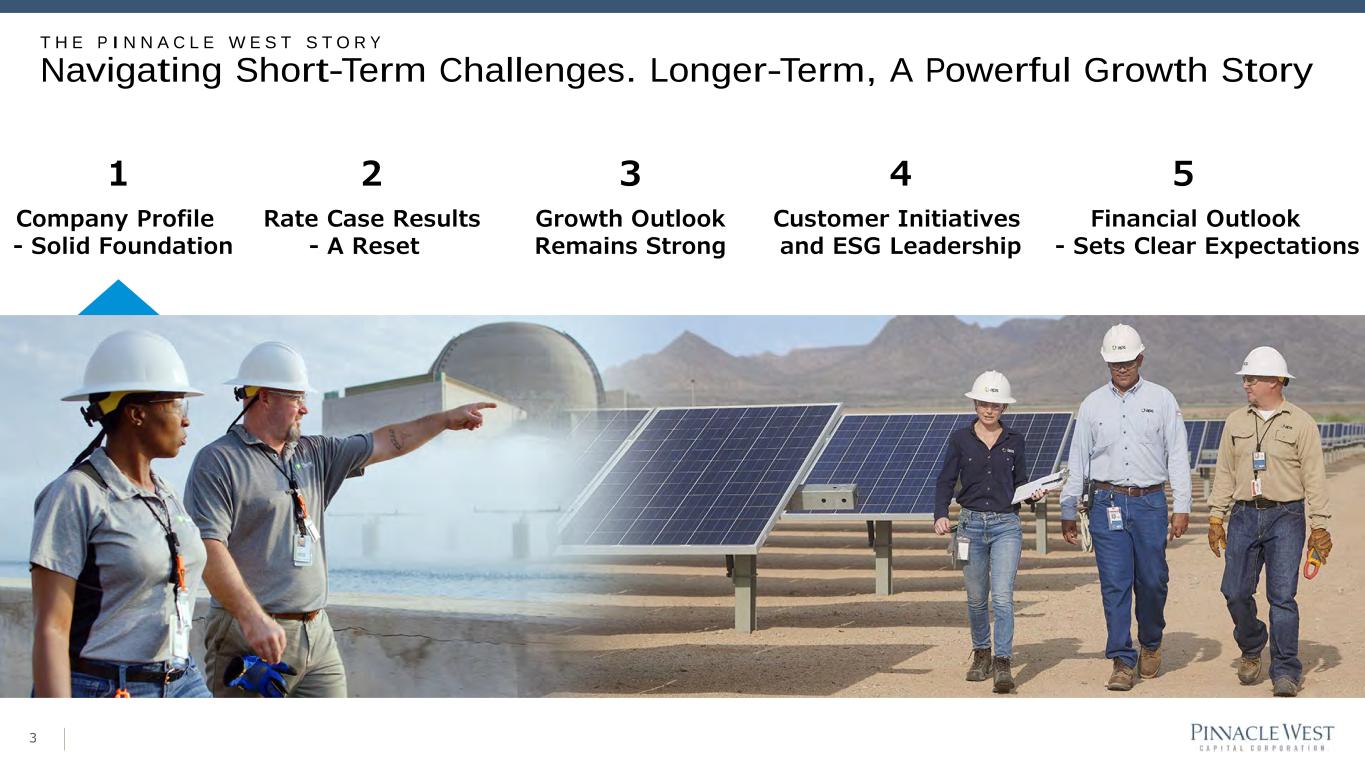 THE PINNACLE WEST STORY
Navigating Short-Term Challenges. Longer-Term, A Powerful Growth Story

1
Company Profile - Solid Foundation

2
Rate Case Results - A Reset

3
Growth Outlook Remains Strong

4
Customer Initiatives and ESG Leadership

5
Financial Outlook - Sets Clear Expectations

3

PINNACLE WEST
CAPITAL CORPORATION